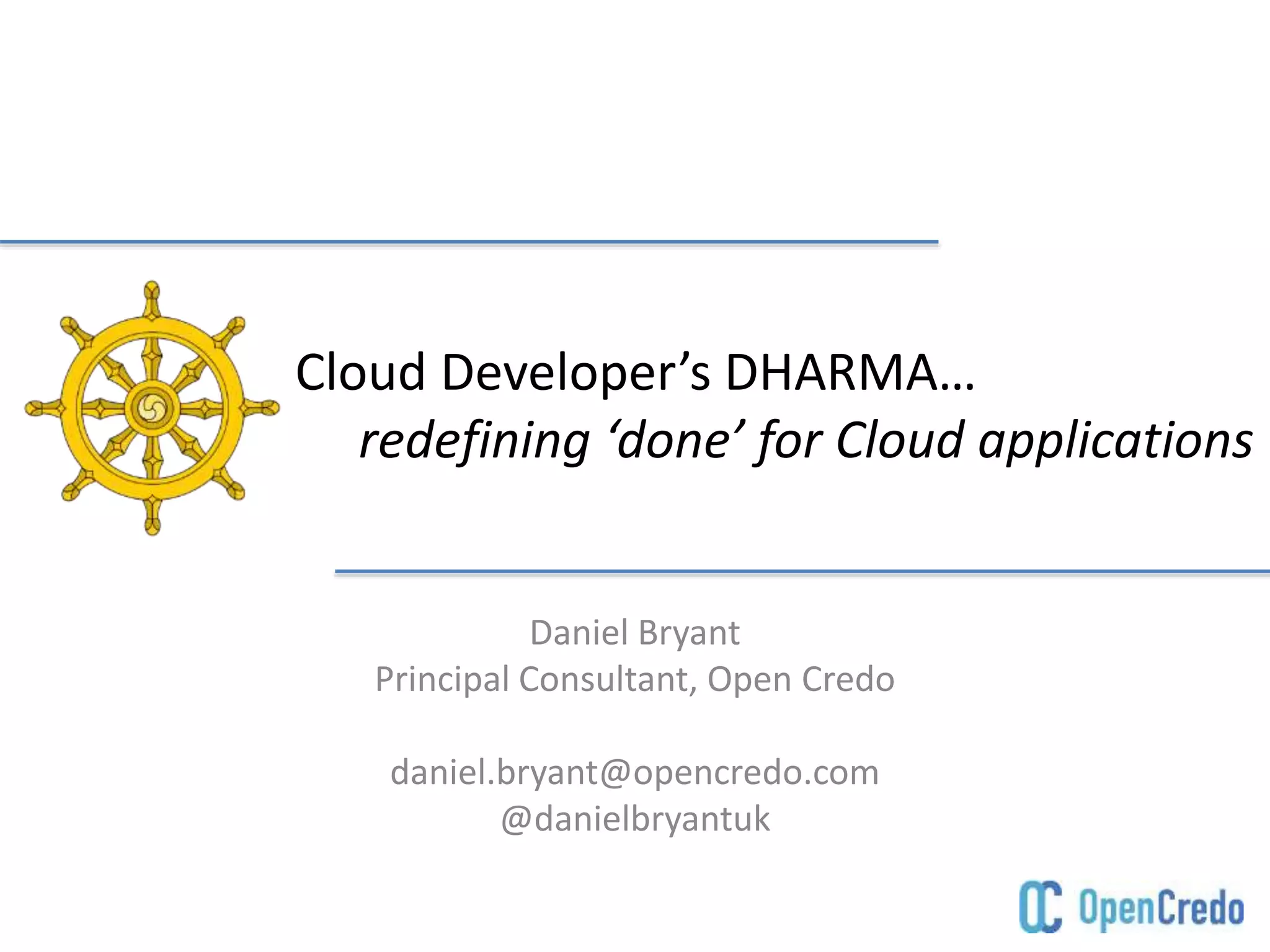 Cloud Developer’s DHARMA…
redefining ‘done’ for Cloud applications

Daniel Bryant
Principal Consultant, Open Credo

daniel.bryant@opencredo.com
@danielbryantuk

OC OpenCredo